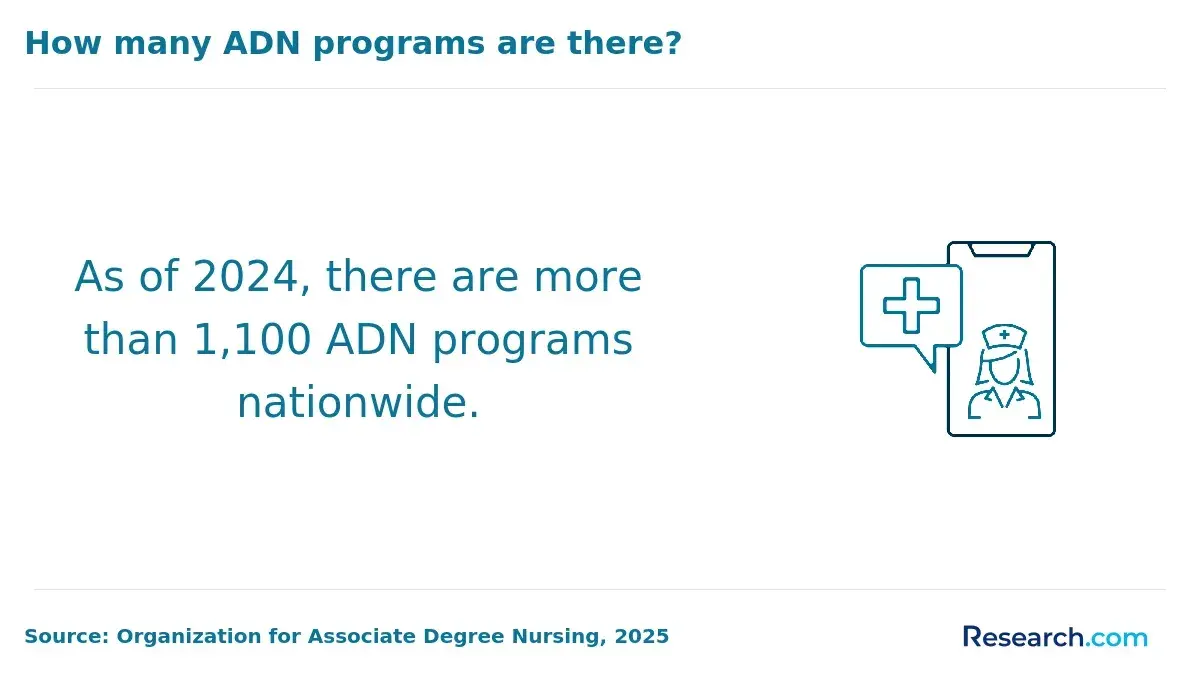 How many ADN programs are there?

As of 2024, there are more than 1,100 ADN programs nationwide.

Source: Organization for Associate Degree Nursing, 2025

Research.com